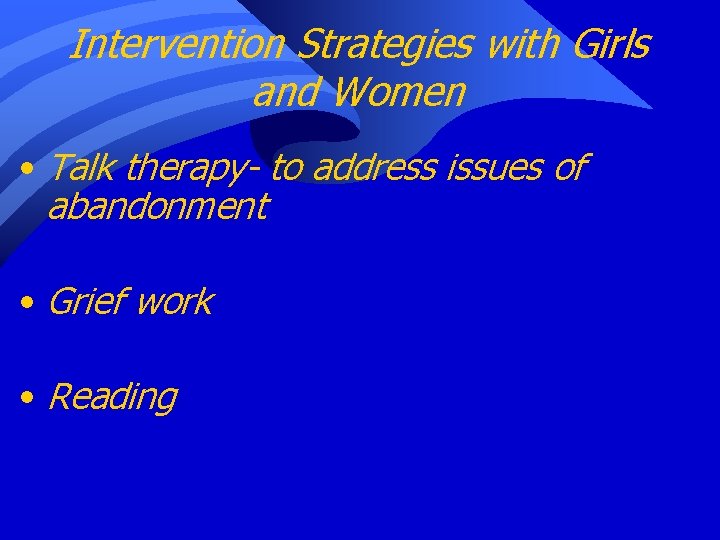 Intervention Strategies with Girls and Women

• Talk therapy- to address issues of abandonment

• Grief work

• Reading